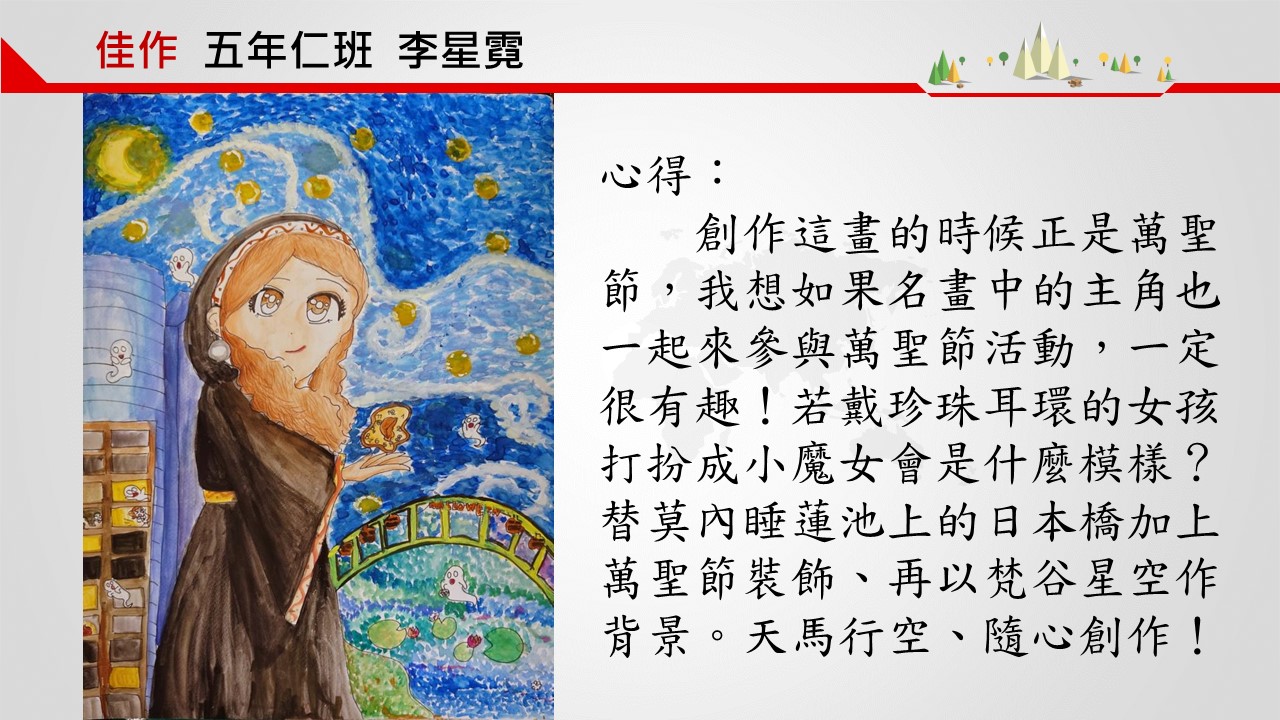 佳作 五年仁班 李星霓

心得：

創作這畫的時候正是萬聖節，我想如果名畫中的主角也一起來參與萬聖節活動，一定很有趣！若戴珍珠耳環的女孩打扮成小魔女會是什麼模樣？替莫內睡蓮池上的日本橋加上萬聖節裝飾、再以梵谷星空作背景。天馬行空、隨心創作！